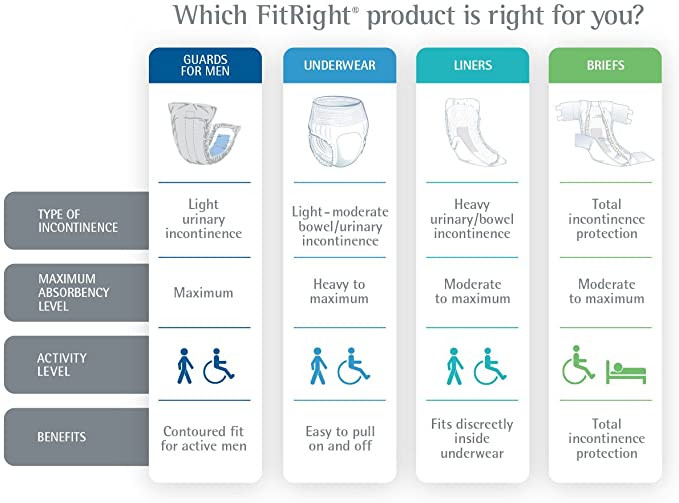 Which FitRight® product is right for you?

| | GUARDS FOR MEN | UNDERWEAR | LINERS | BRIEFS |
|---|---|---|---|---|
| TYPE OF INCONTINENCE | Light urinary incontinence | Light - moderate bowel/urinary incontinence | Heavy urinary/bowel incontinence | Total incontinence protection |
| MAXIMUM ABSORBENCY LEVEL | Maximum | Heavy to maximum | Moderate to maximum | Moderate to maximum |
| ACTIVITY LEVEL | | | | |
| BENEFITS | Contoured fit for active men | Easy to pull on and off | Fits discreetly inside underwear | Total incontinence protection |